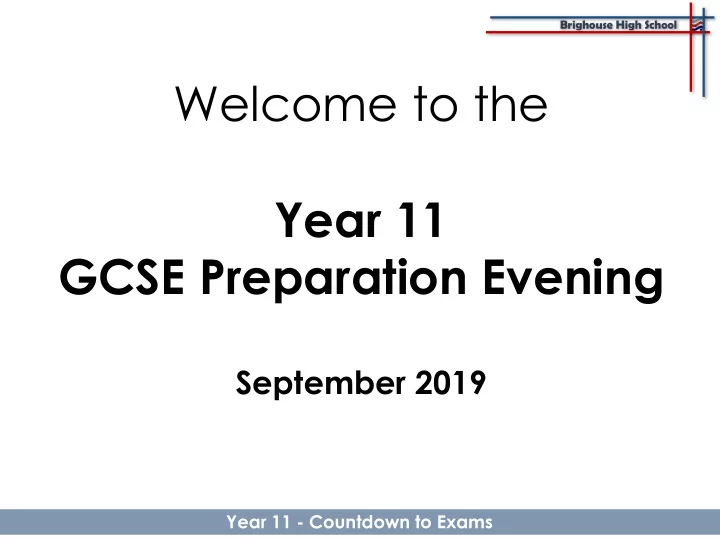 Brighouse High School

Welcome to the

Year 11
GCSE Preparation Evening

September 2019

Year 11 - Countdown to Exams